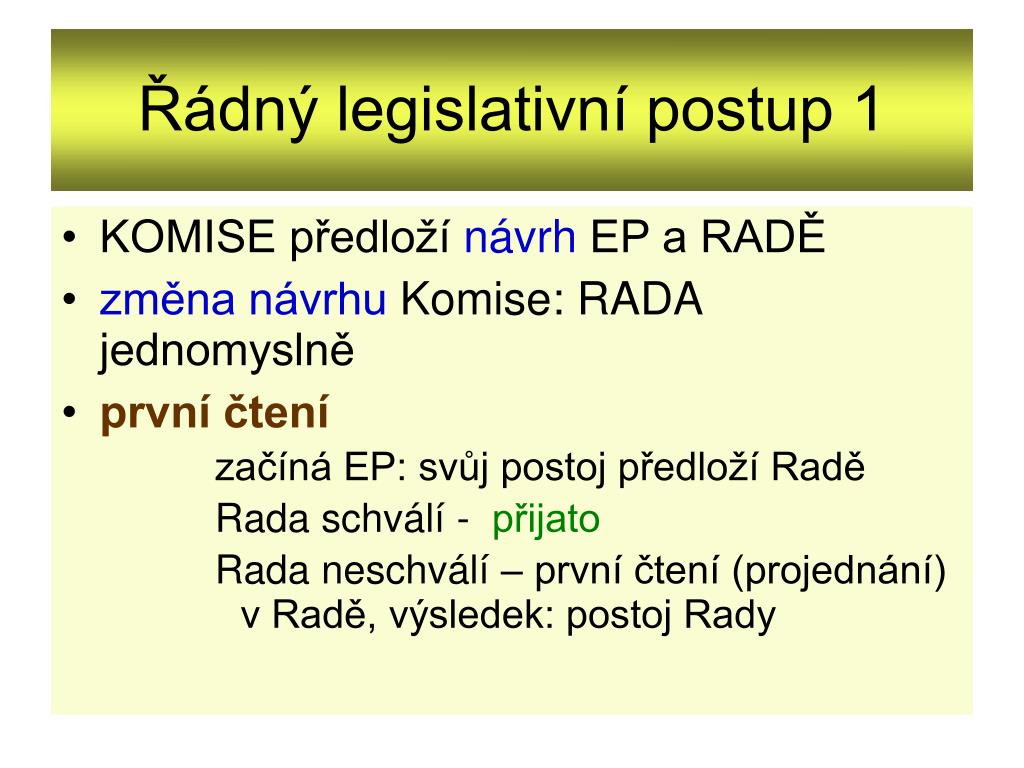 Řádný legislativní postup 1

• KOMISE předloží návrh EP a RADĚ
• změna návrhu Komise: RADA jednomyslně
• první čtení

začíná EP: svůj postoj předloží Radě

Rada schválí - přijato

Rada neschválí – první čtení (projednání) v Radě, výsledek: postoj Rady